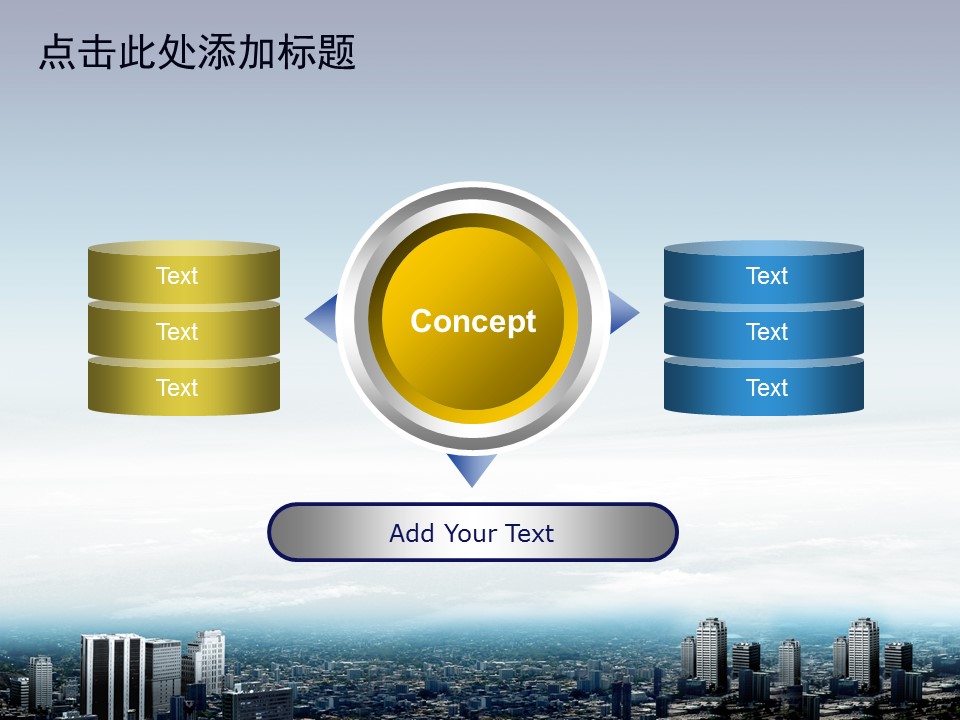 点击此处添加标题

Text
Text
Text

Concept

Text
Text
Text

Add Your Text